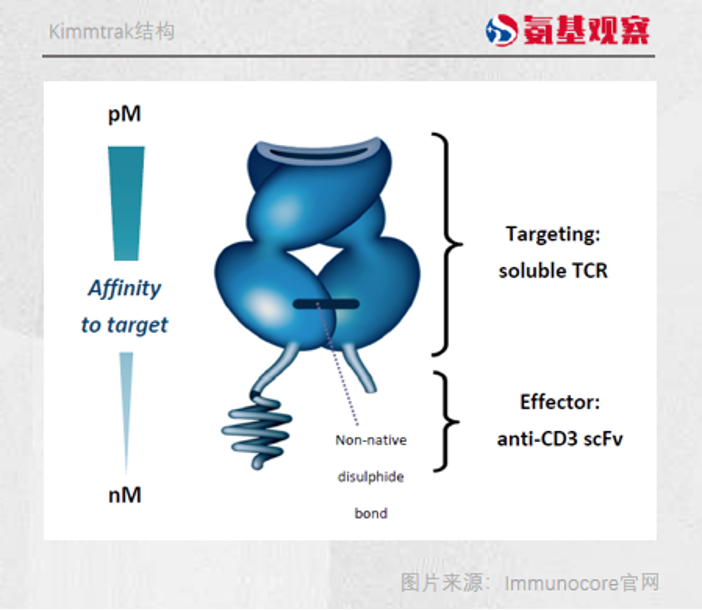 Kimmtrak结构

氨基观察

pM

Affinity to target

nM

Targeting: soluble TCR

Effector: anti-CD3 scFv

Non-native disulphide bond

图片来源：Immunocore官网